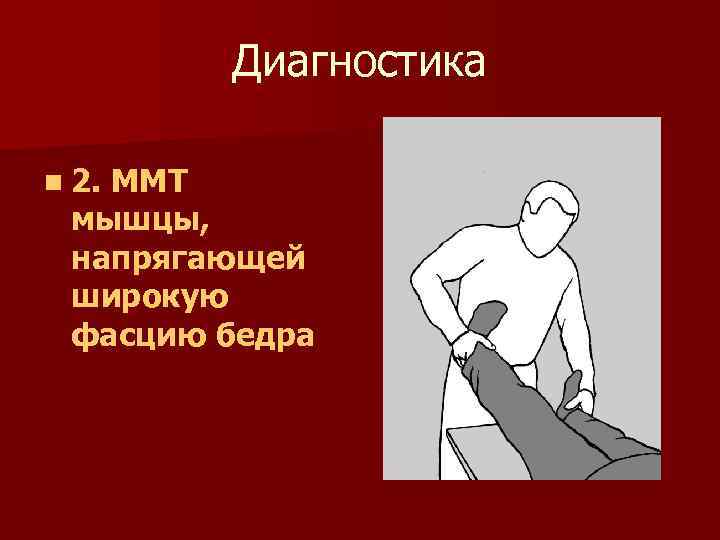 Диагностика

2. ММТ мышцы, напрягающей широкую фасцию бедра